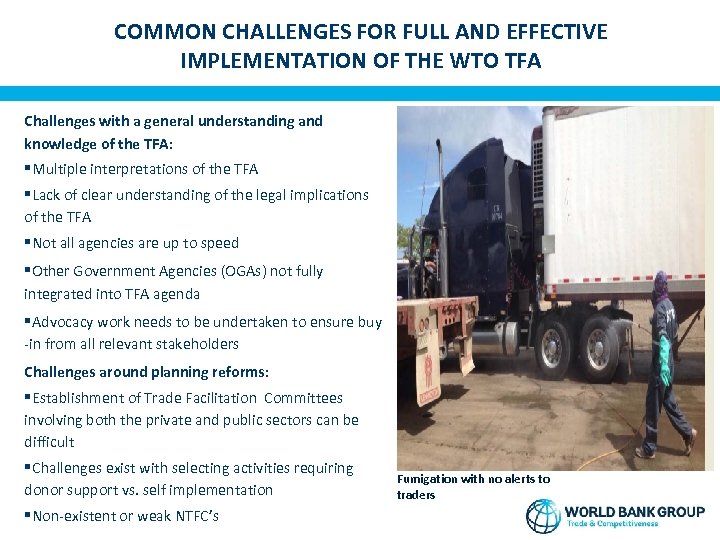 COMMON CHALLENGES FOR FULL AND EFFECTIVE IMPLEMENTATION OF THE WTO TFA

Challenges with a general understanding and knowledge of the TFA:

▪Multiple interpretations of the TFA

▪Lack of clear understanding of the legal implications of the TFA

▪Not all agencies are up to speed

▪Other Government Agencies (OGAs) not fully integrated into TFA agenda

▪Advocacy work needs to be undertaken to ensure buy -in from all relevant stakeholders

Challenges around planning reforms:

▪Establishment of Trade Facilitation Committees involving both the private and public sectors can be difficult

▪Challenges exist with selecting activities requiring donor support vs. self implementation

▪Non-existent or weak NTFC's

Fumigation with no alerts to traders

WORLD BANK GROUP
Trade & Competitiveness